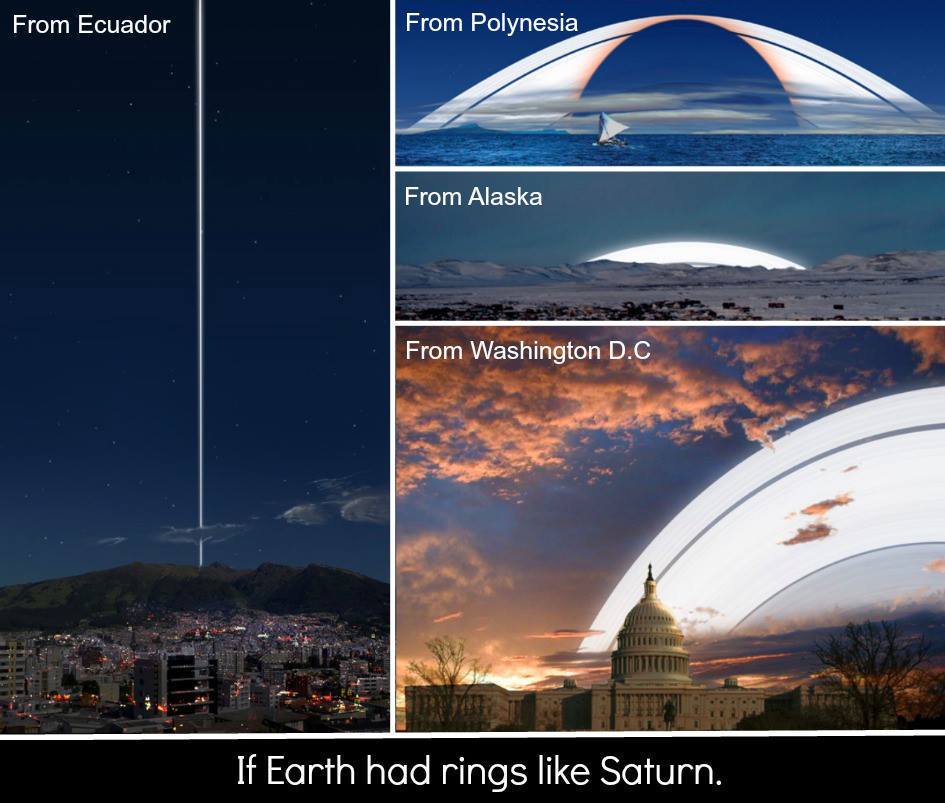 From Ecuador

From Polynesia

From Alaska

From Washington D.C

If Earth had rings like Saturn.